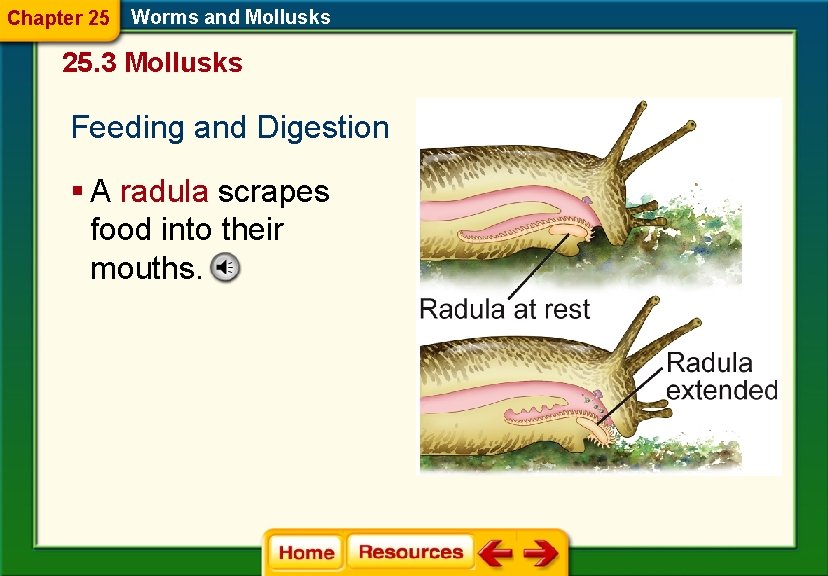 Chapter 25 Worms and Mollusks

25.3 Mollusks

Feeding and Digestion

▪ A radula scrapes food into their mouths.

Radula at rest

Radula extended

Home Resources